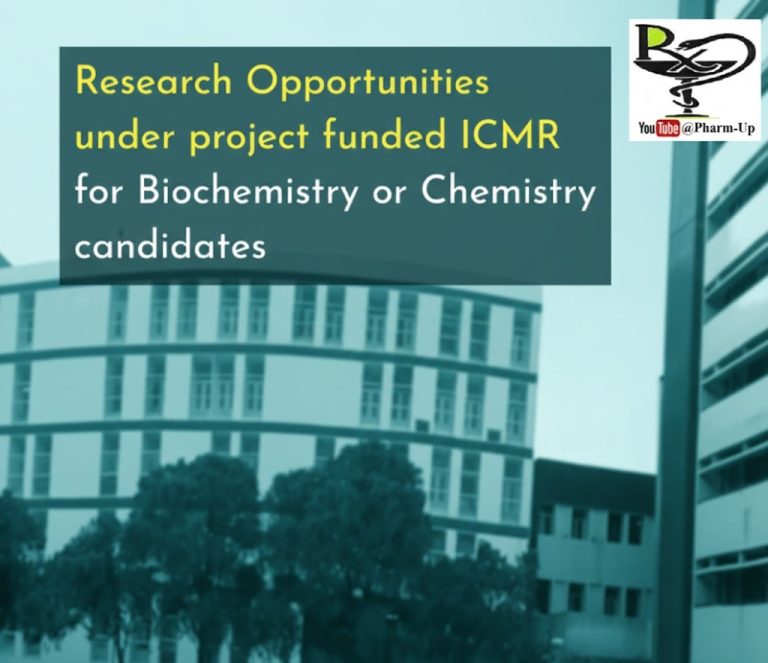 Research Opportunities under project funded ICMR for Biochemistry or Chemistry candidates

Rx

YouTube @Pharm-Up